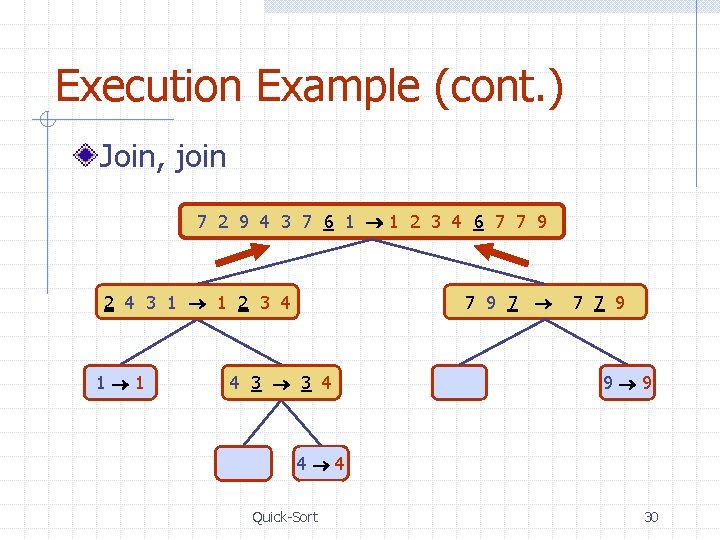 Execution Example (cont.)

Join, join

7 2 9 4 3 7 6 1 → 1 2 3 4 6 7 7 9

2 4 3 1 → 1 2 3 4

7 9 7 → 7 7 9

1 → 1

4 3 → 3 4

9 → 9

4 → 4

Quick-Sort

30